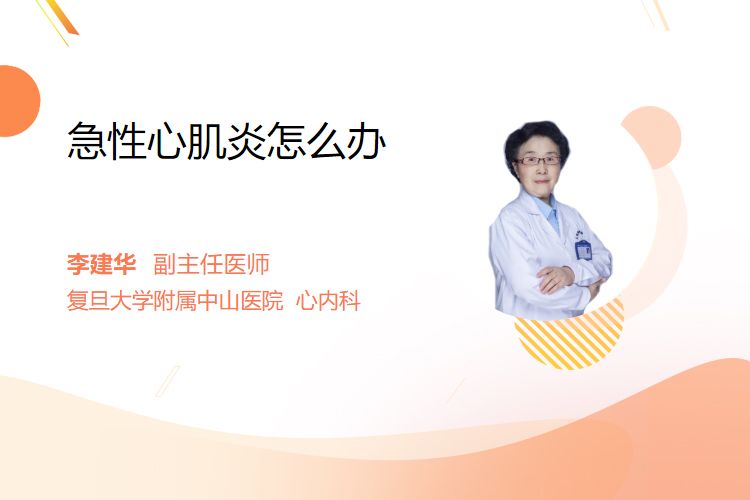 急性心肌炎怎么办

李建华 副主任医师
复旦大学附属中山医院 心内科